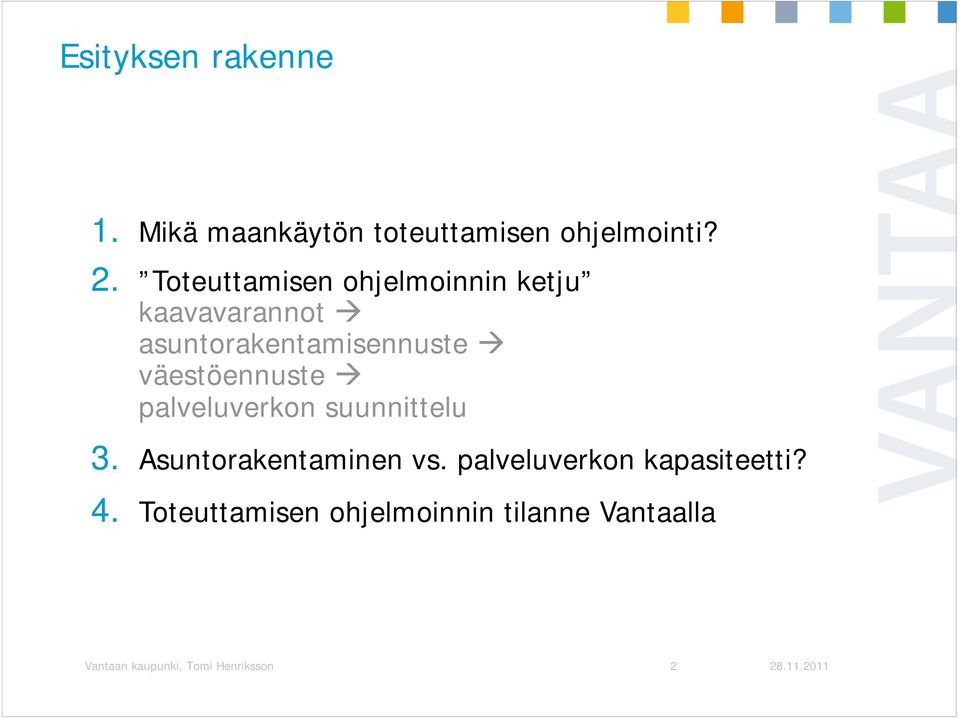 Esityksen rakenne

1. Mikä maankäytön toteuttamisen ohjelmointi?

2. ”Toteuttamisen ohjelmoinnin ketju”
kaavavarannot →
asuntorakentamisennuste →
väestöennuste →
palveluverkon suunnittelu

3. Asuntorakentaminen vs. palveluverkon kapasiteetti?

4. Toteuttamisen ohjelmoinnin tilanne Vantaalla

VANTAA

Vantaan kaupunki, Tomi Henriksson 2 28.11.2011